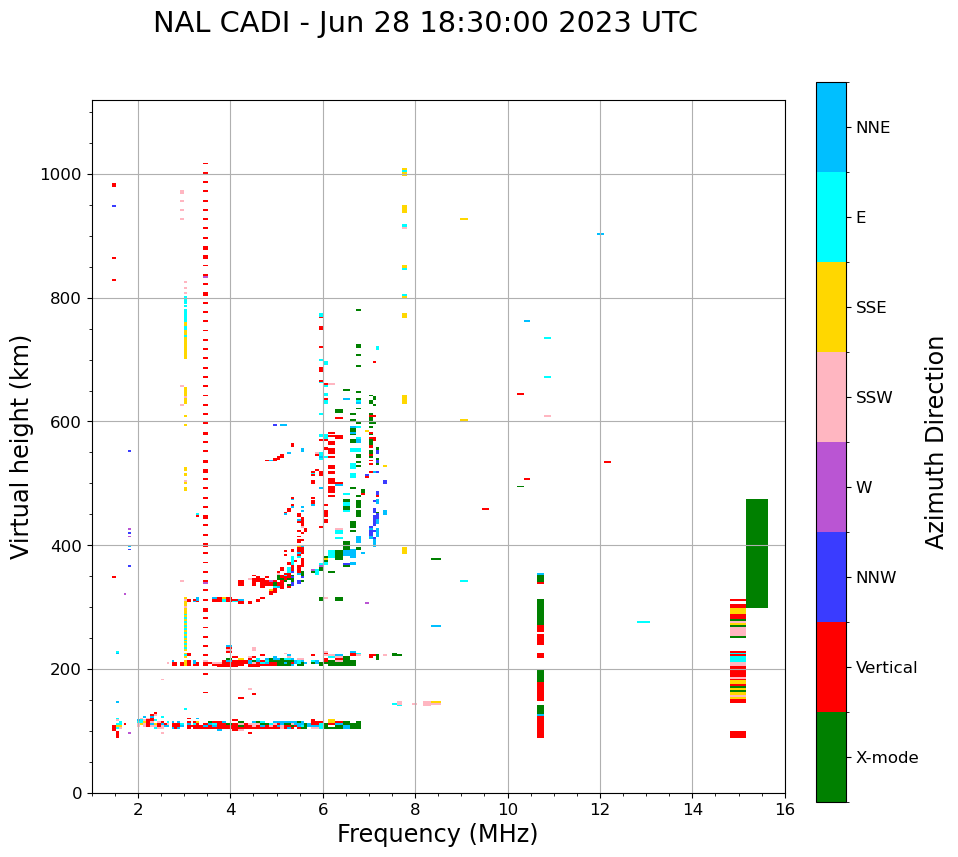 NAL CADI - Jun 28 18:30:00 2023 UTC

Virtual height (km)

1000
800
600
400
200
0

2
4
6
8
10
12
14
16

Frequency (MHz)

NNE
E
SSE
SSW
W
NNW
Vertical
X-mode

Azimuth Direction